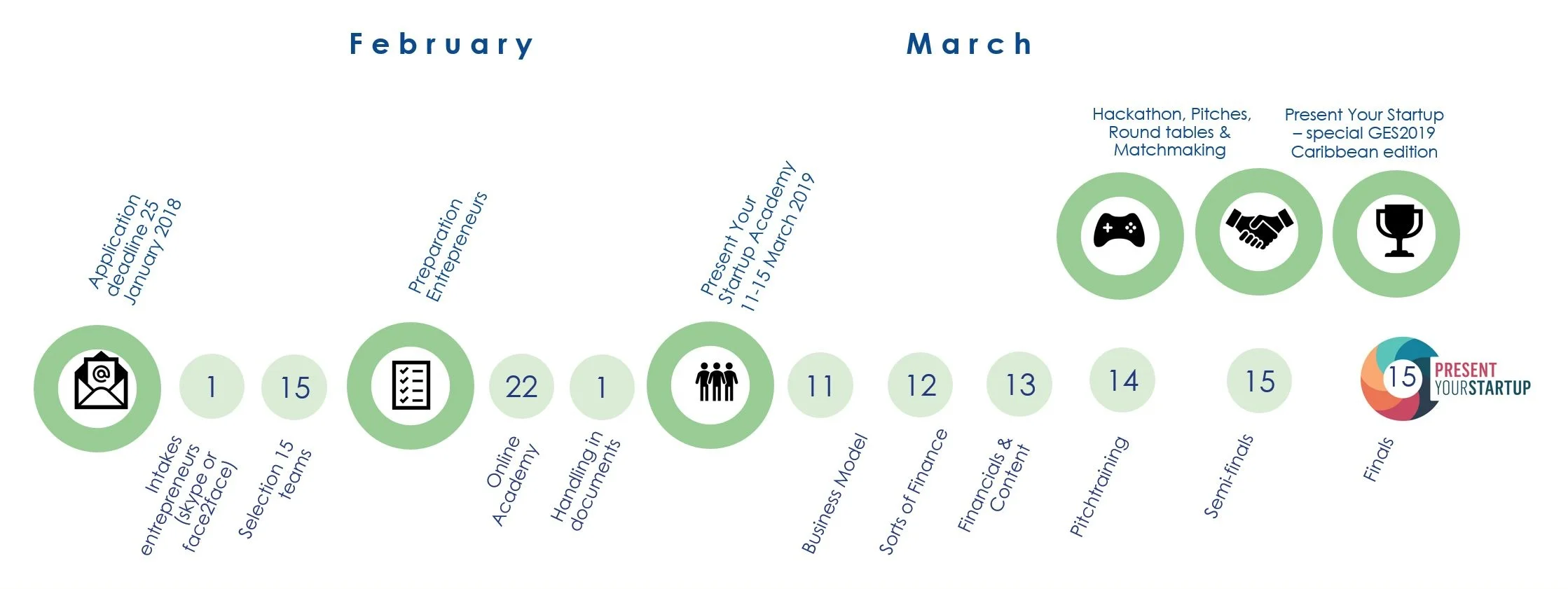 February

March

Hackathon, Pitches, Round tables & Matchmaking

Present Your Startup – special GES2019 Caribbean edition

Application deadline 25 January 2018

Preparation Entrepreneurs

Present Your Startup Academy 11-15 March 2019

1

15

22

1

11

12

13

14

15

15

PRESENT YOURSTARTUP

Intakes entrepreneurs (skype or face2face)

Selection 15 teams

Online Academy

Handling in documents

Business Model

Sorts of Finance

Financials & Content

Pitchtraining

Semi-finals

Finals